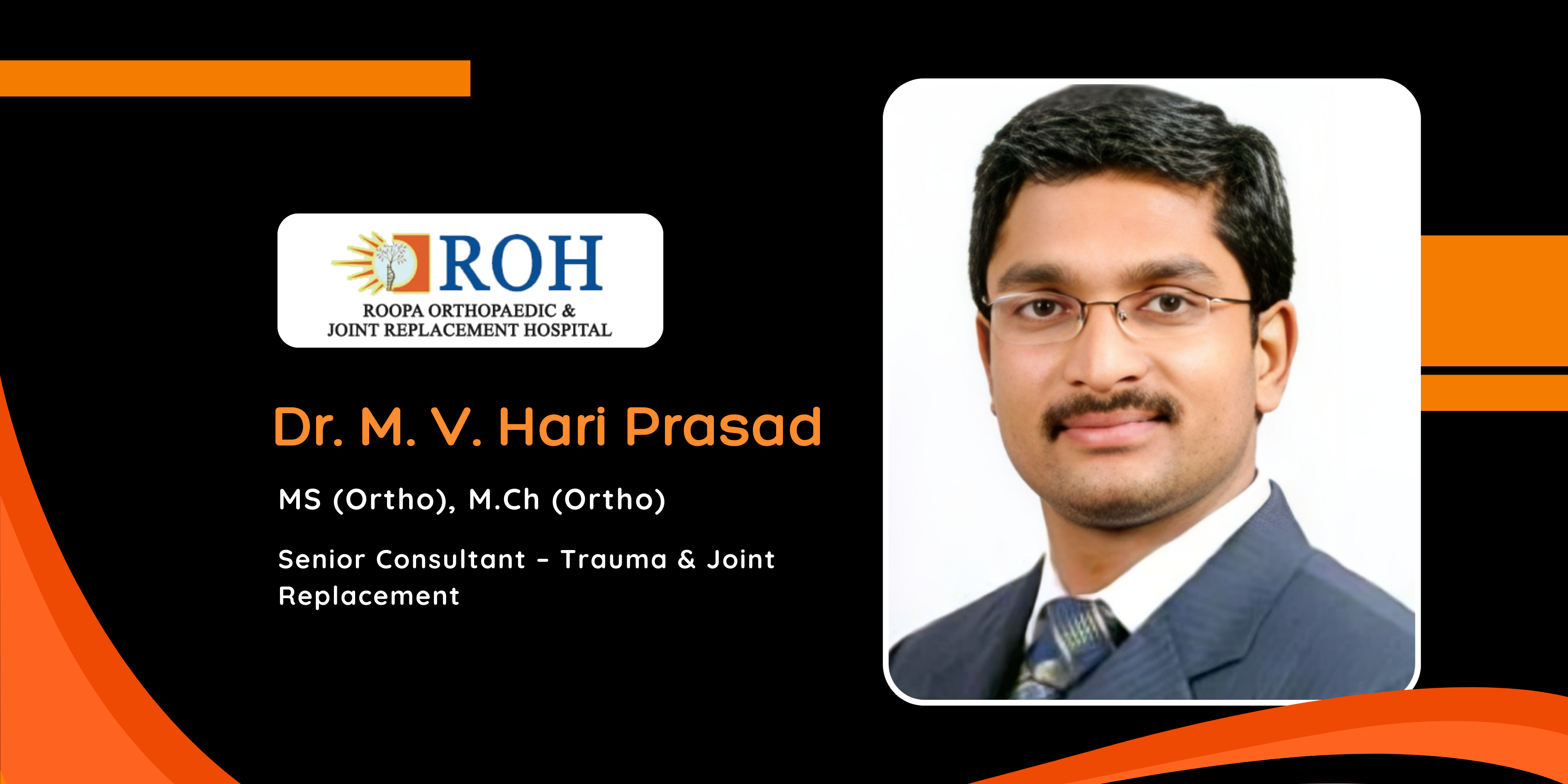 ROH
ROOPA ORTHOPAEDIC &
JOINT REPLACEMENT HOSPITAL

Dr. M. V. Hari Prasad

MS (Ortho), M.Ch (Ortho)

Senior Consultant - Trauma & Joint Replacement